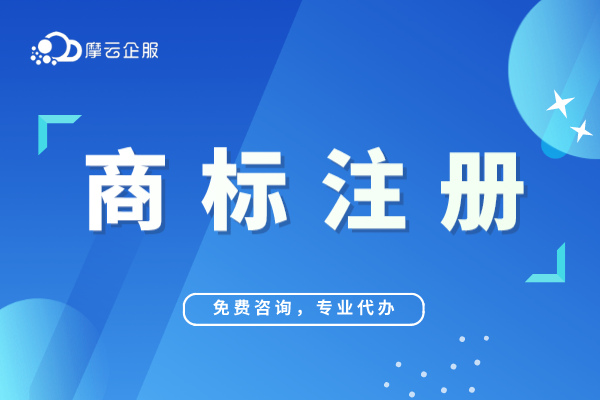 摩云企服

商标注册

免费咨询，专业代办